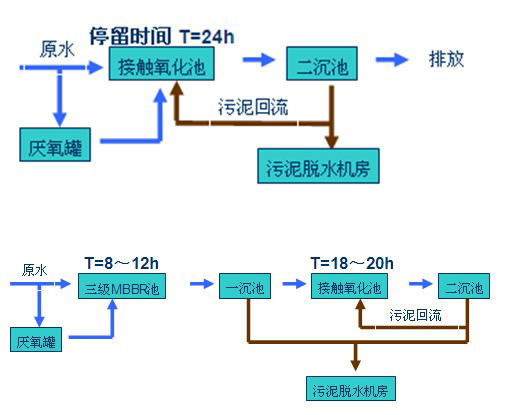 停留时间 T=24h

原水

接触氧化池

二沉池

排放

污泥回流

厌氧罐

污泥脱水机房

原水

T=8～12h

三级MBBR池

一沉池

T=18～20h

接触氧化池

二沉池

污泥回流

厌氧罐

污泥脱水机房